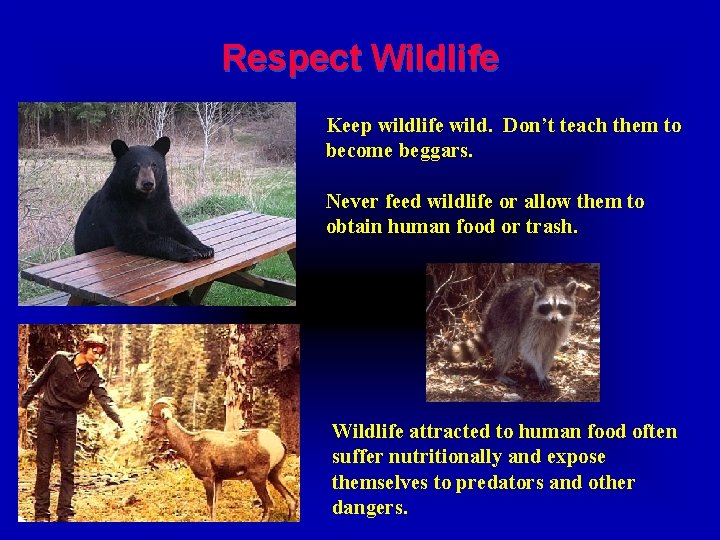 Respect Wildlife

Keep wildlife wild.  Don't teach them to become beggars.

Never feed wildlife or allow them to obtain human food or trash.

Wildlife attracted to human food often suffer nutritionally and expose themselves to predators and other dangers.